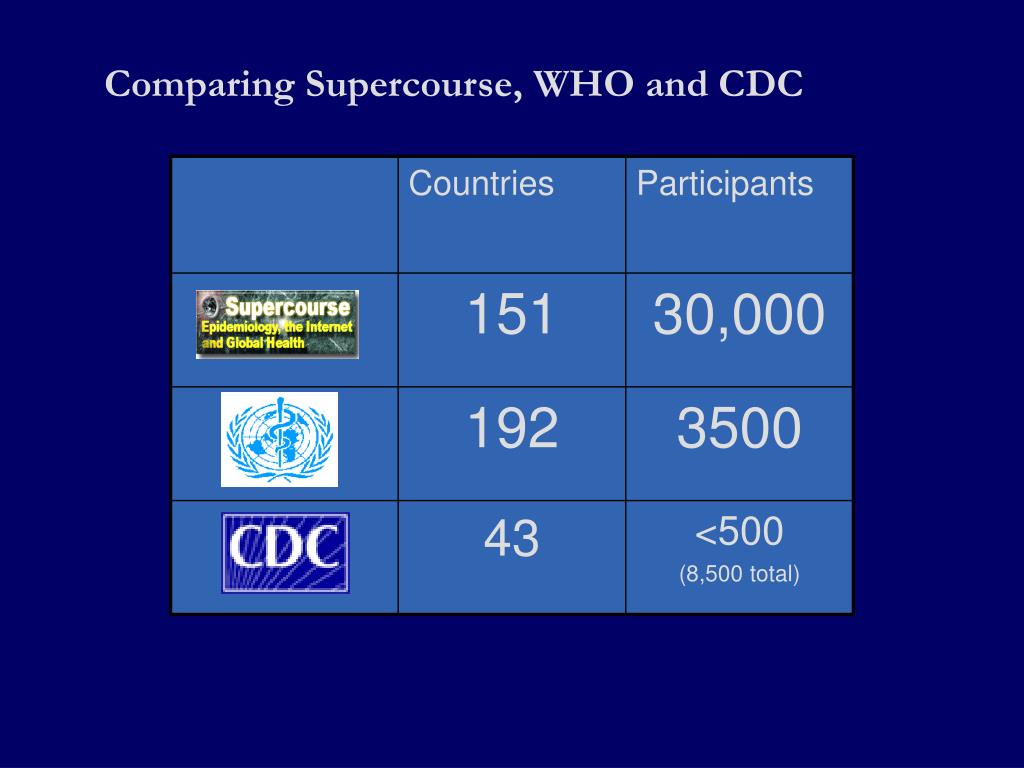 Comparing Supercourse, WHO and CDC

| | Countries | Participants |
|---|---|---|
| Supercourse Epidemiology, the Internet and Global Health | 151 | 30,000 |
| | 192 | 3500 |
| CDC | 43 | <500 (8,500 total) |